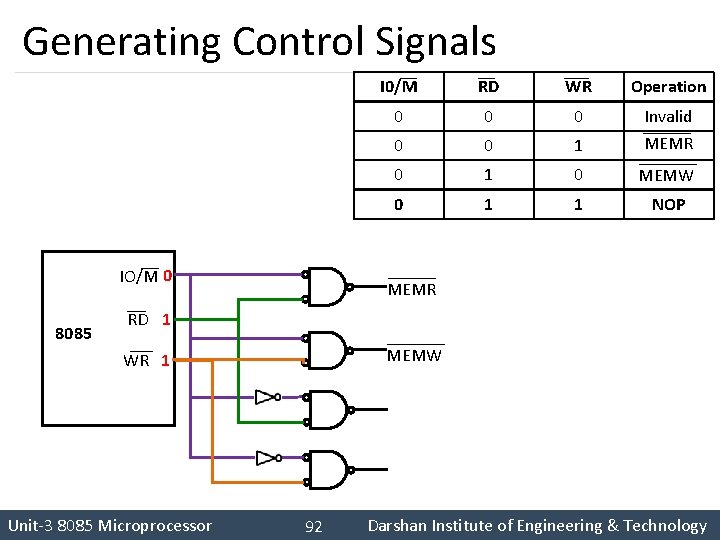 Generating Control Signals

| $I0/\overline{M}$ | $\overline{RD}$ | $\overline{WR}$ | Operation |
|---|---|---|---|
| 0 | 0 | 0 | Invalid |
| 0 | 0 | 1 | $\overline{MEMR}$ |
| 0 | 1 | 0 | $\overline{MEMW}$ |
| 0 | 1 | 1 | NOP |

8085

$IO/\overline{M}$ 0

$\overline{RD}$ 1

$\overline{WR}$ 1

$\overline{MEMR}$

$\overline{MEMW}$

Unit-3 8085 Microprocessor 92 Darshan Institute of Engineering & Technology